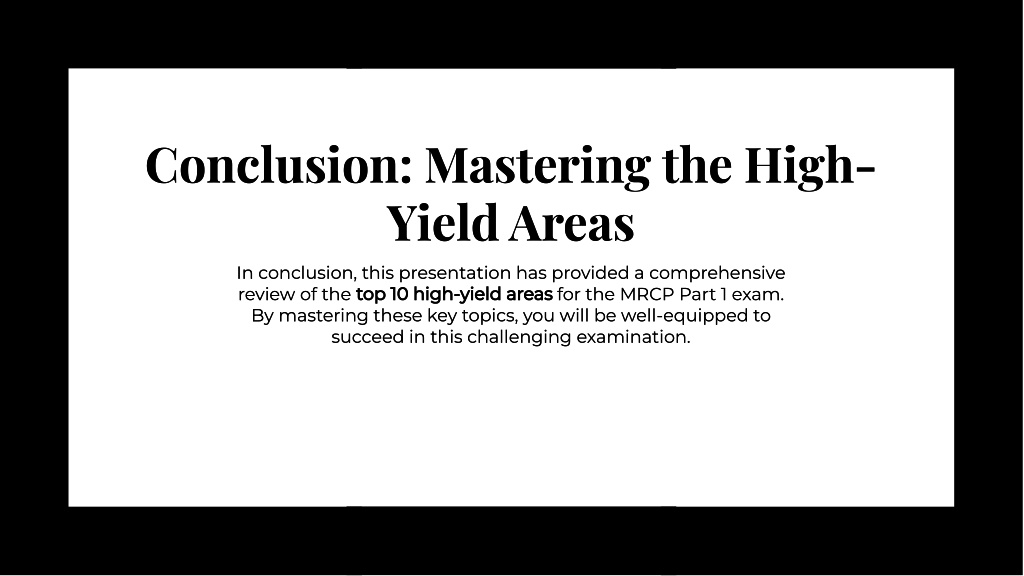 Conclusion: Mastering the High-Yield Areas

In conclusion, this presentation has provided a comprehensive review of the top 10 high-yield areas for the MRCP Part 1 exam. By mastering these key topics, you will be well-equipped to succeed in this challenging examination.